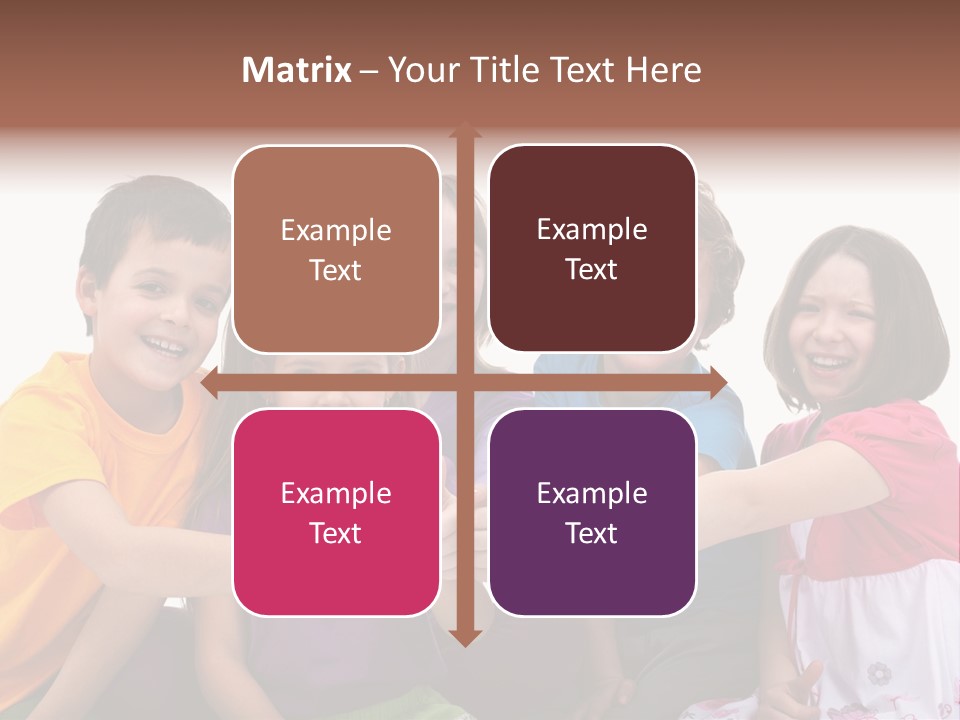 Matrix – Your Title Text Here

Example Text

Example Text

Example Text

Example Text